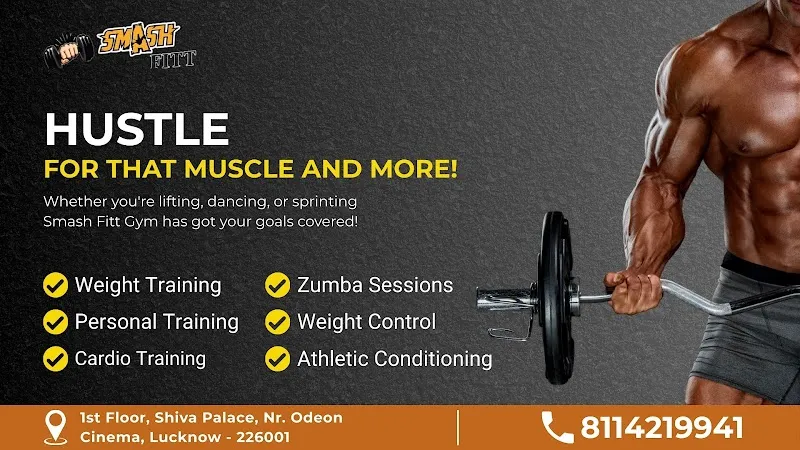 SMASH FITT

HUSTLE
FOR THAT MUSCLE AND MORE!

Whether you're lifting, dancing, or sprinting Smash Fitt Gym has got your goals covered!

Weight Training
Personal Training
Cardio Training

Zumba Sessions
Weight Control
Athletic Conditioning

1st Floor, Shiva Palace, Nr. Odeon Cinema, Lucknow - 226001

8114219941